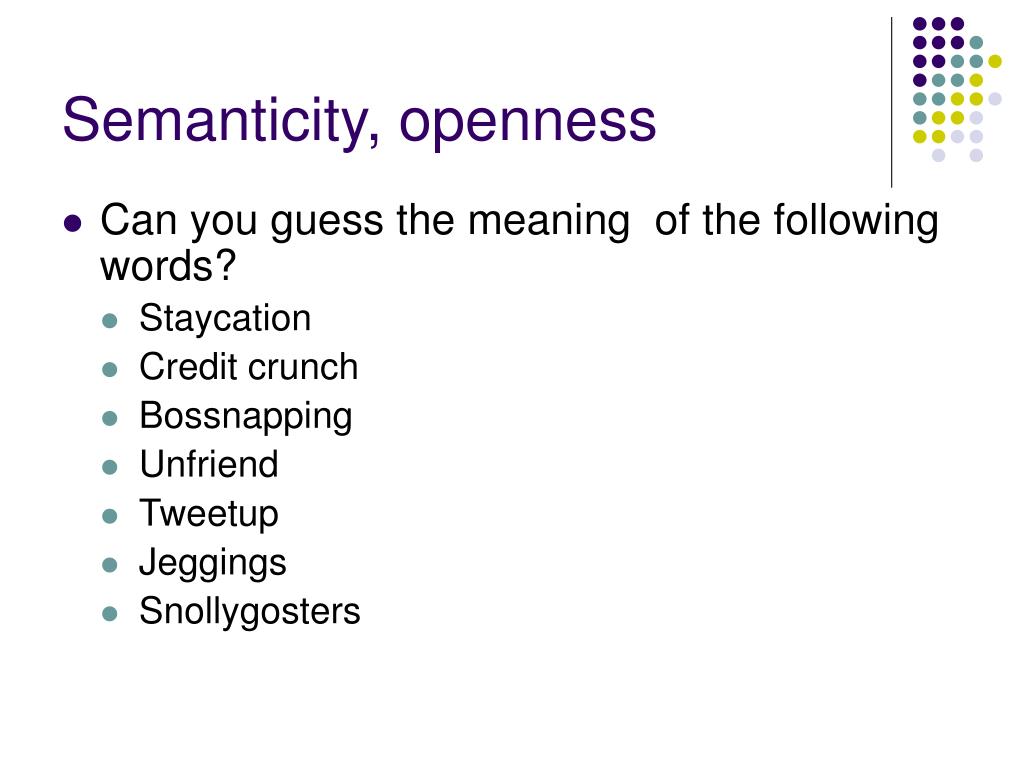 Semanticity, openness

- Can you guess the meaning  of the following words?
  - Staycation
  - Credit crunch
  - Bossnapping
  - Unfriend
  - Tweetup
  - Jeggings
  - Snollygosters